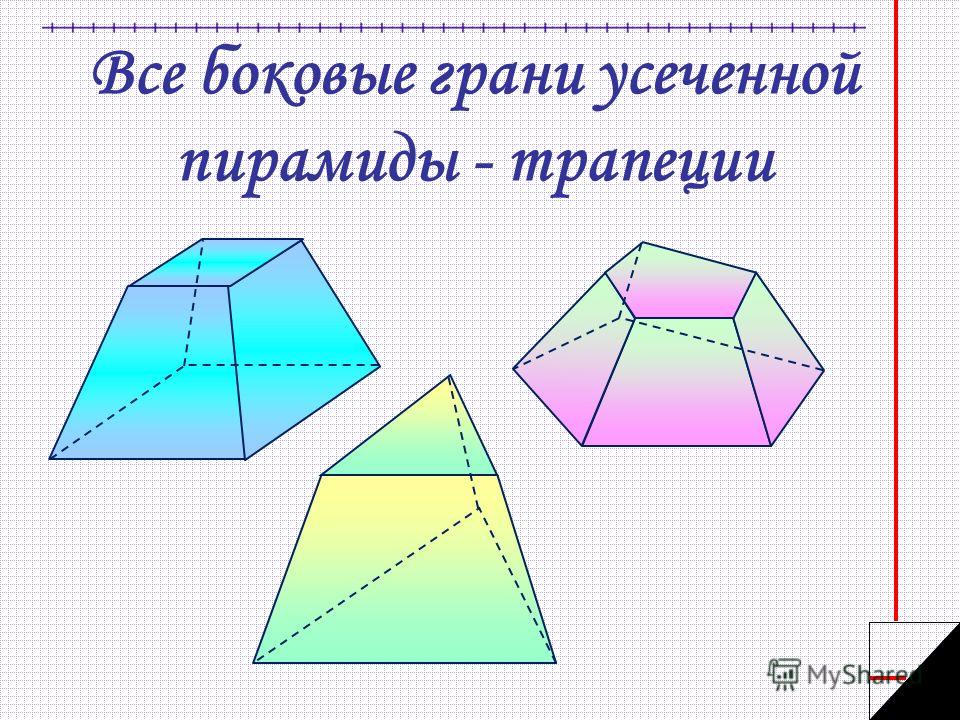 Все боковые грани усеченной пирамиды - трапеции

MyShared